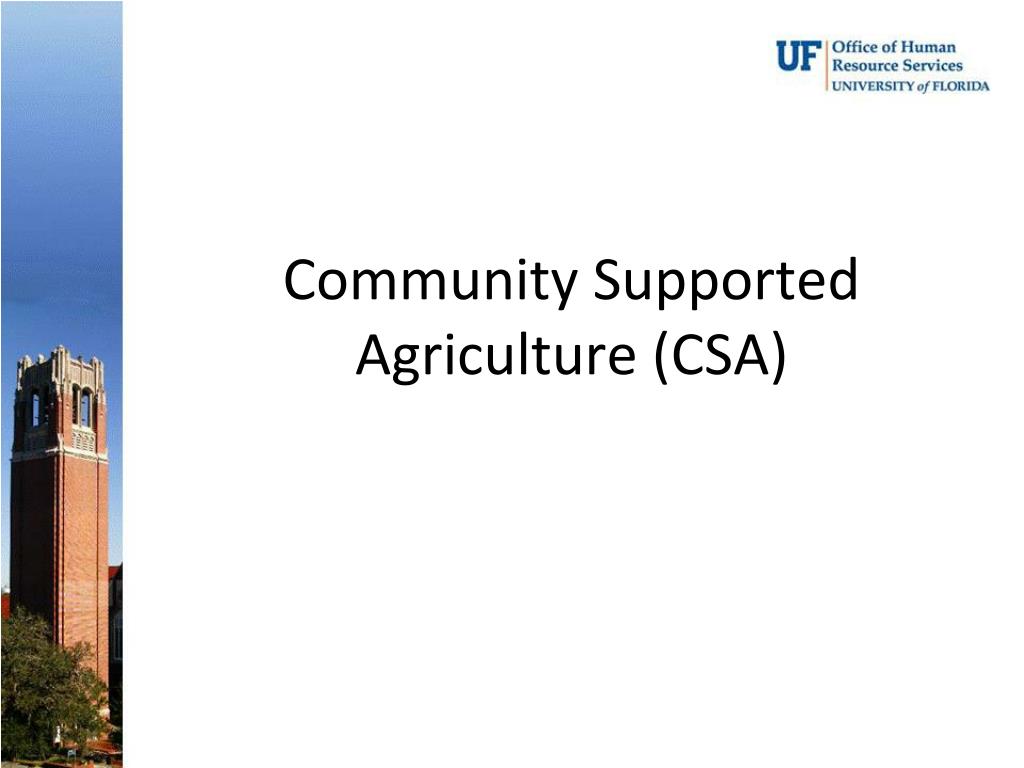 UF Office of Human Resource Services UNIVERSITY of FLORIDA

Community Supported Agriculture (CSA)